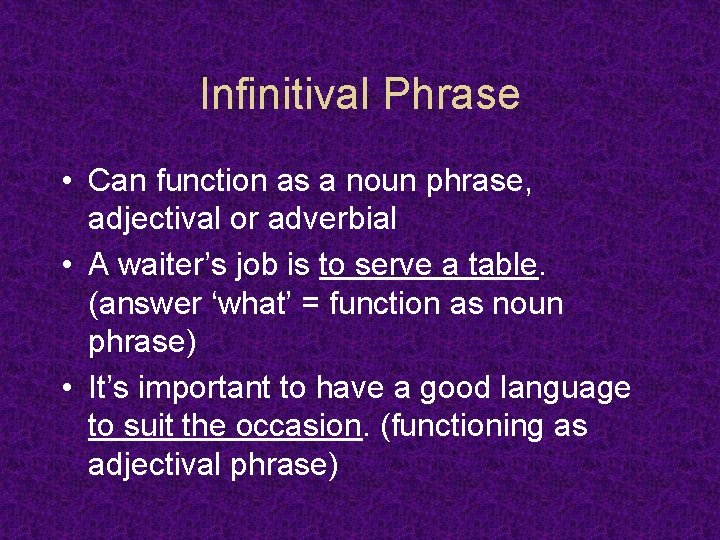 Infinitival Phrase

• Can function as a noun phrase, adjectival or adverbial
• A waiter’s job is to serve a table. (answer ‘what’ = function as noun phrase)
• It’s important to have a good language to suit the occasion. (functioning as adjectival phrase)